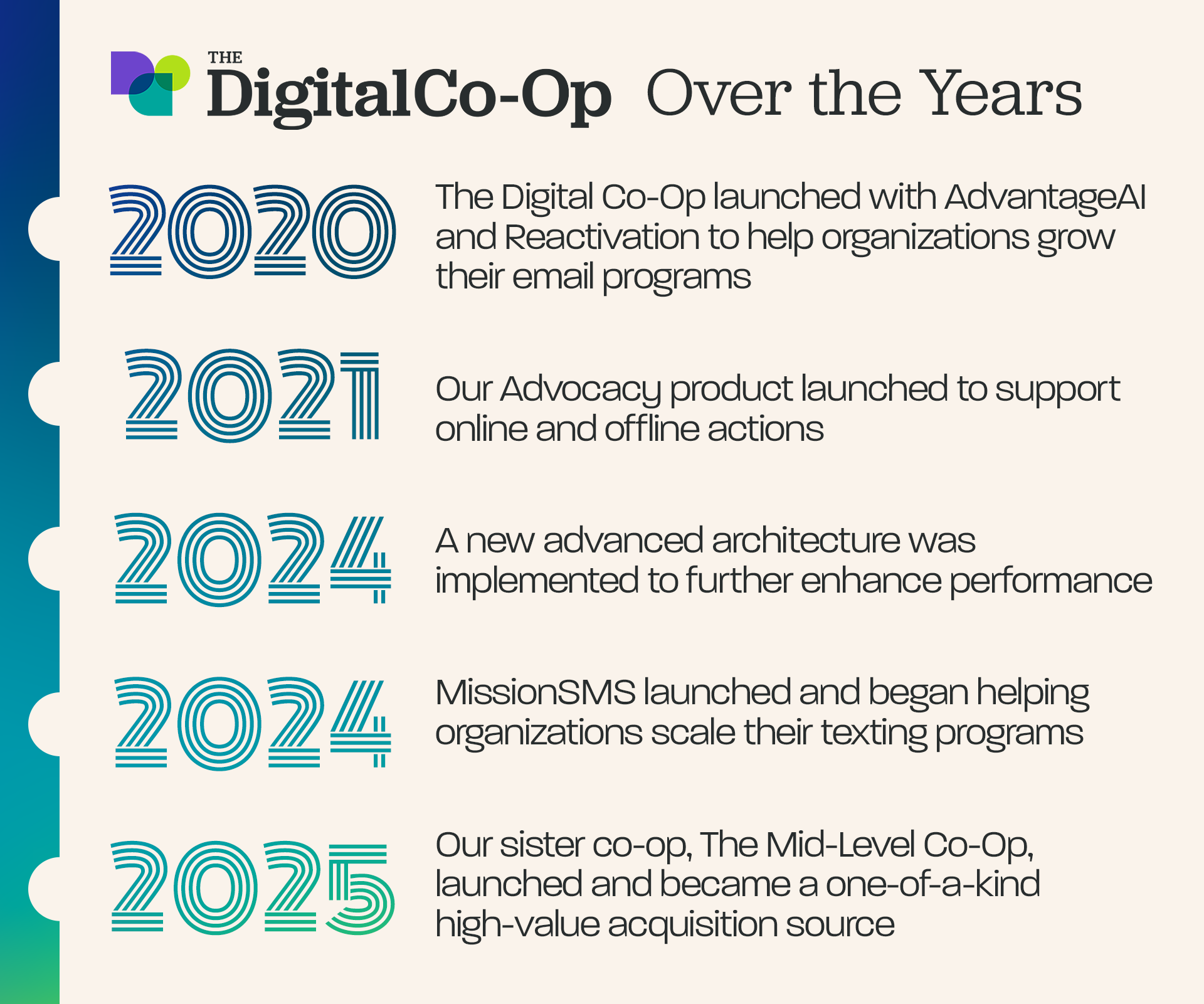 THE DigitalCo-Op Over the Years

2020 The Digital Co-Op launched with AdvantageAI and Reactivation to help organizations grow their email programs

2021 Our Advocacy product launched to support online and offline actions

2024 A new advanced architecture was implemented to further enhance performance

2024 MissionSMS launched and began helping organizations scale their texting programs

2025 Our sister co-op, The Mid-Level Co-Op, launched and became a one-of-a-kind high-value acquisition source